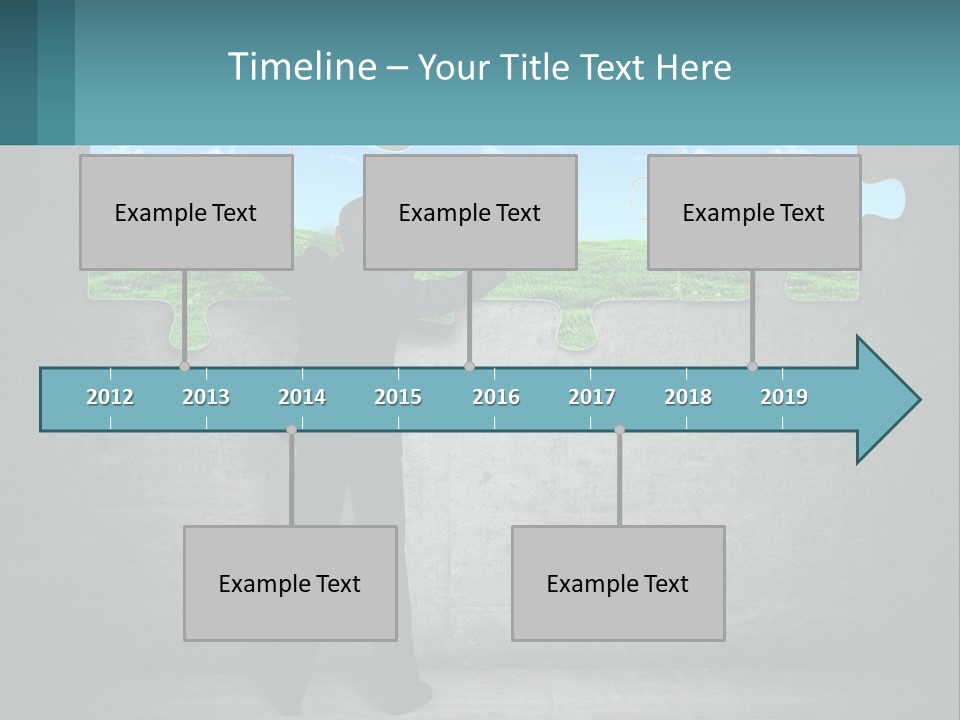 Timeline – Your Title Text Here

Example Text

Example Text

Example Text

2012 2013 2014 2015 2016 2017 2018 2019

Example Text

Example Text